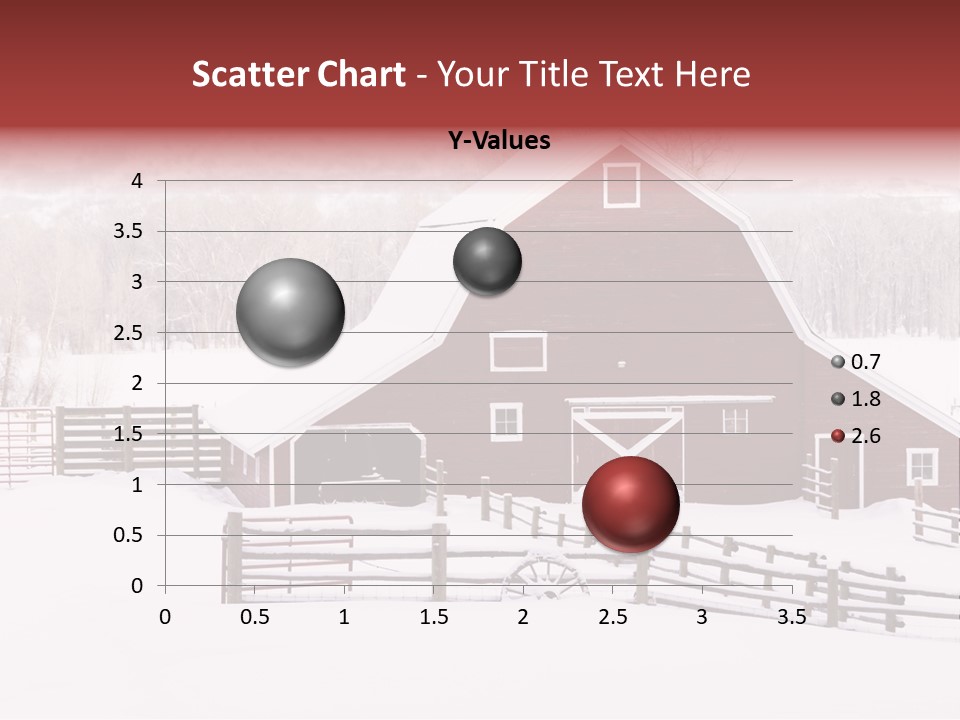 Scatter Chart - Your Title Text Here

Y-Values

4
3.5
3
2.5
2
1.5
1
0.5
0

0 0.5 1 1.5 2 2.5 3 3.5

0.7
1.8
2.6